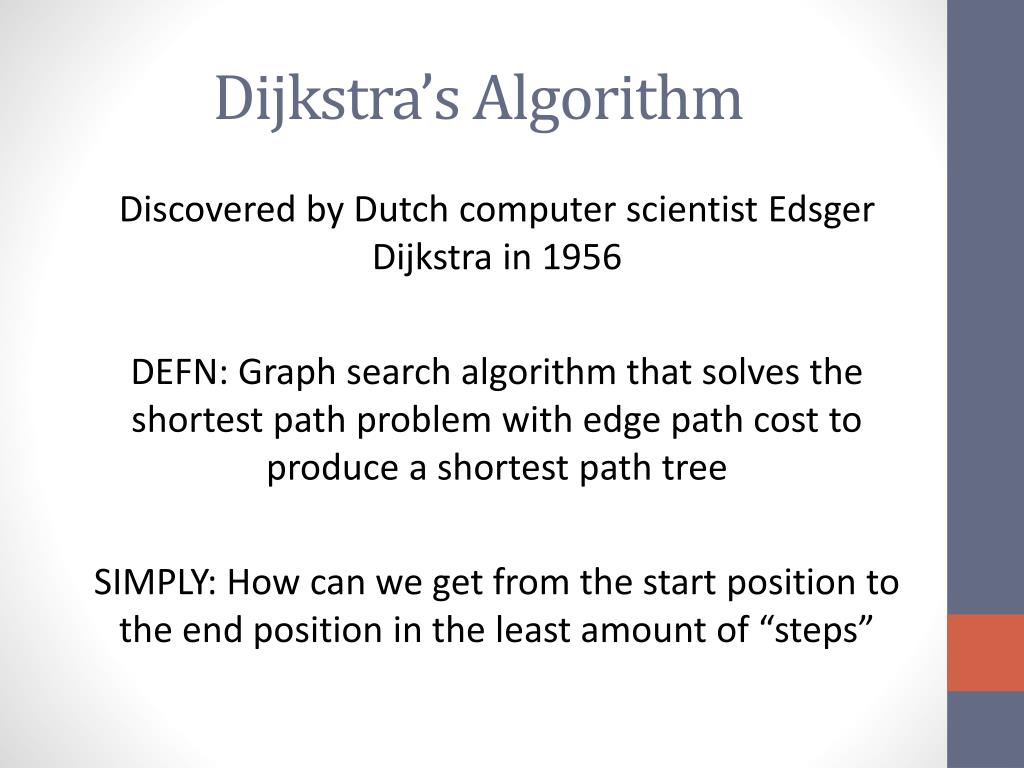 Dijkstra’s Algorithm

Discovered by Dutch computer scientist Edsger Dijkstra in 1956

DEFN: Graph search algorithm that solves the shortest path problem with edge path cost to produce a shortest path tree

SIMPLY: How can we get from the start position to the end position in the least amount of “steps”